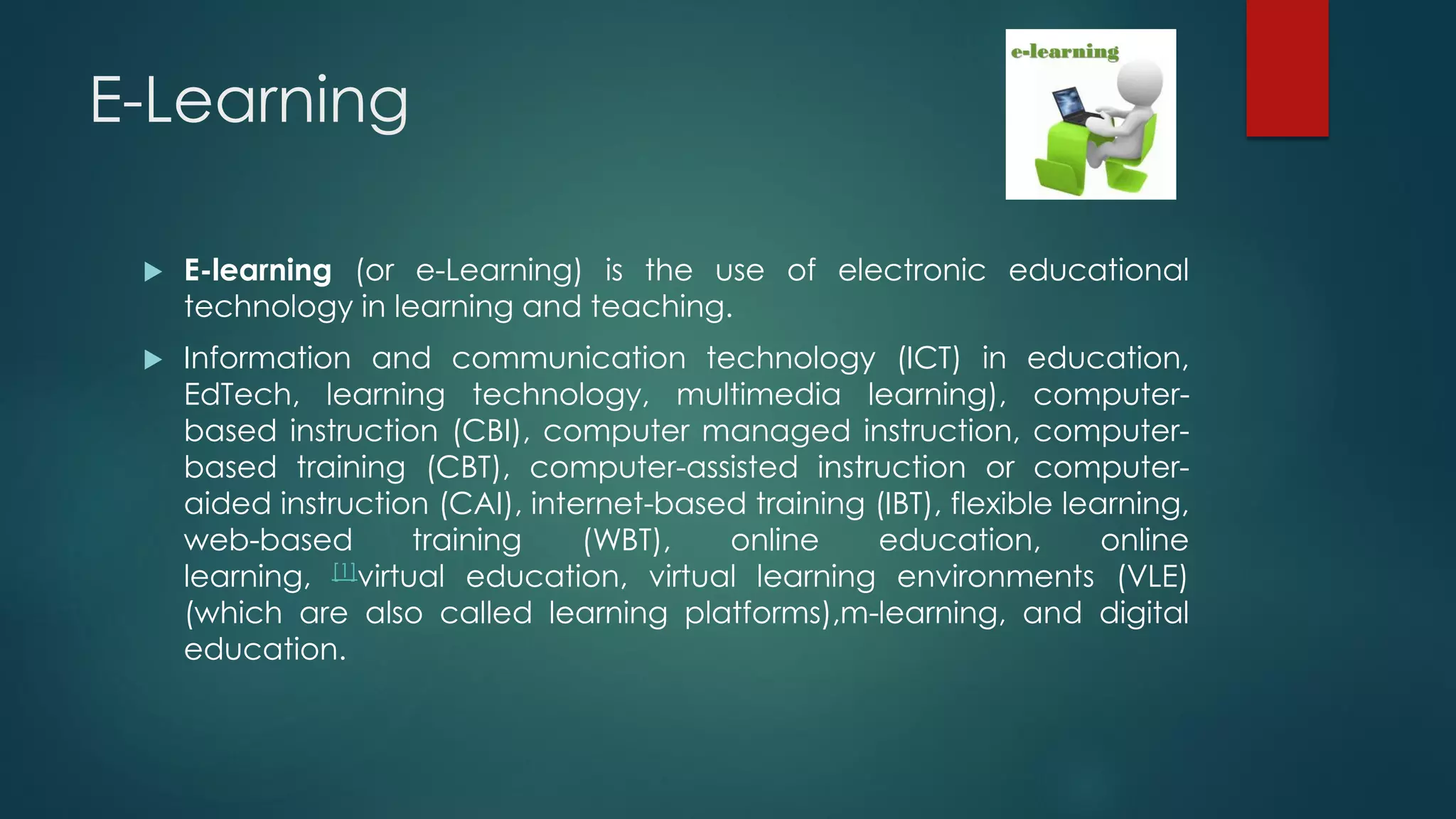 E-Learning

e-learning

E-learning (or e-Learning) is the use of electronic educational technology in learning and teaching.

Information and communication technology (ICT) in education, EdTech, learning technology, multimedia learning), computer-based instruction (CBI), computer managed instruction, computer-based training (CBT), computer-assisted instruction or computer-aided instruction (CAI), internet-based training (IBT), flexible learning, web-based training (WBT), online education, online learning, [1]virtual education, virtual learning environments (VLE) (which are also called learning platforms),m-learning, and digital education.